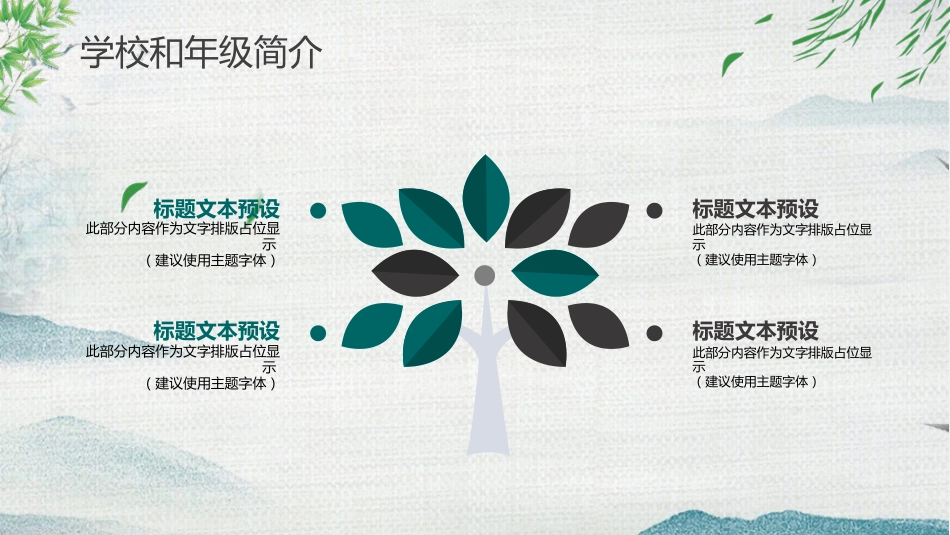 学校和年级简介

标题文本预设
此部分内容作为文字排版占位显示
（建议使用主题字体）

标题文本预设
此部分内容作为文字排版占位显示
（建议使用主题字体）

标题文本预设
此部分内容作为文字排版占位显示
（建议使用主题字体）

标题文本预设
此部分内容作为文字排版占位显示
（建议使用主题字体）